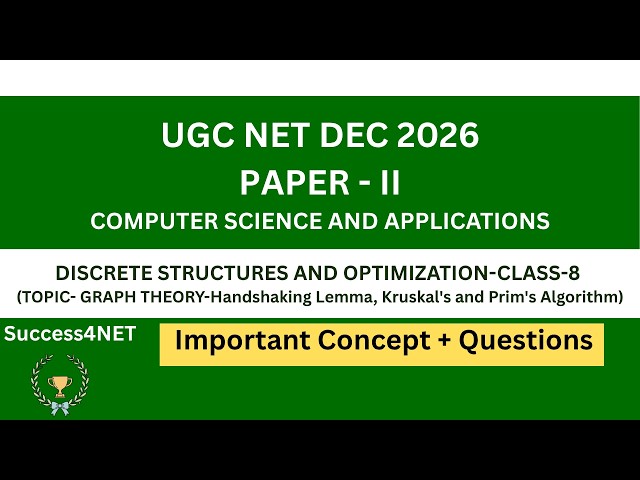 UGC NET DEC 2026
PAPER - II
COMPUTER SCIENCE AND APPLICATIONS

DISCRETE STRUCTURES AND OPTIMIZATION-CLASS-8
(TOPIC- GRAPH THEORY-Handshaking Lemma, Kruskal's and Prim's Algorithm)

Success4NET

Important Concept + Questions